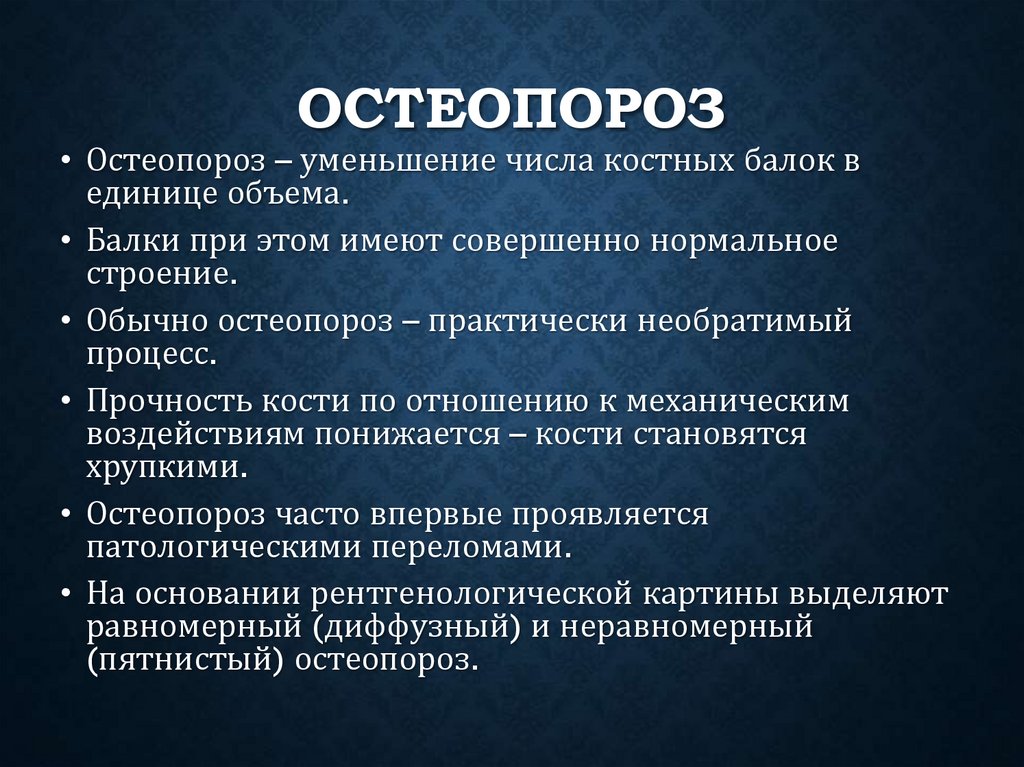 ОСТЕОПОРОЗ

• Остеопороз – уменьшение числа костных балок в единице объема.

• Балки при этом имеют совершенно нормальное строение.

• Обычно остеопороз – практически необратимый процесс.

• Прочность кости по отношению к механическим воздействиям понижается – кости становятся хрупкими.

• Остеопороз часто впервые проявляется патологическими переломами.

• На основании рентгенологической картины выделяют равномерный (диффузный) и неравномерный (пятнистый) остеопороз.